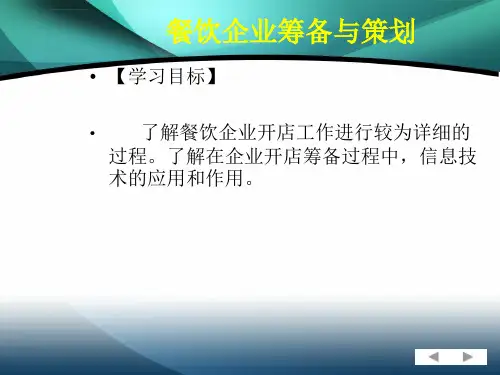 餐饮企业筹备与策划

• 【学习目标】

• 了解餐饮企业开店工作进行较为详细的过程。了解在企业开店筹备过程中，信息技术的应用和作用。